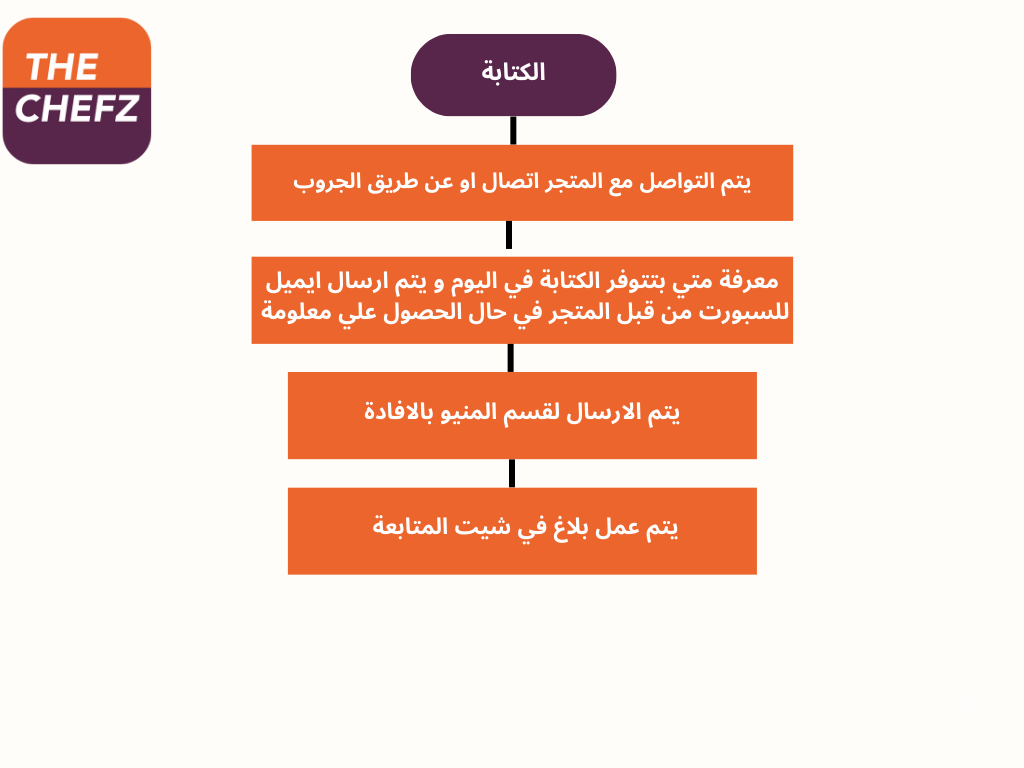 THE
CHEFZ

الكتابة

يتم التواصل مع المتجر اتصال او عن طريق الجروب

معرفة متي بتتوفر الكتابة في اليوم و يتم ارسال ايميل للسبورت من قبل المتجر في حال الحصول علي معلومة

يتم الارسال لقسم المنيو بالافادة

يتم عمل بلاغ في شيت المتابعة